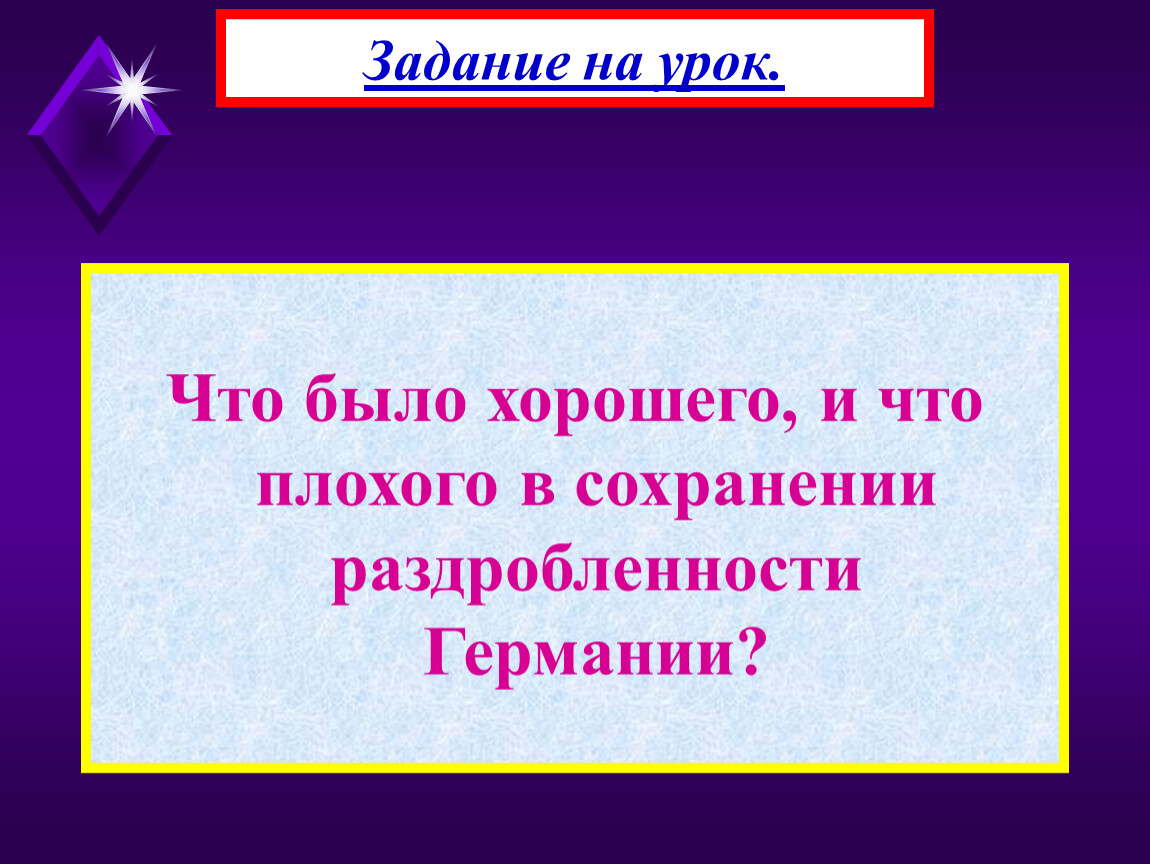 Задание на урок.

Что было хорошего, и что плохого в сохранении раздробленности Германии?